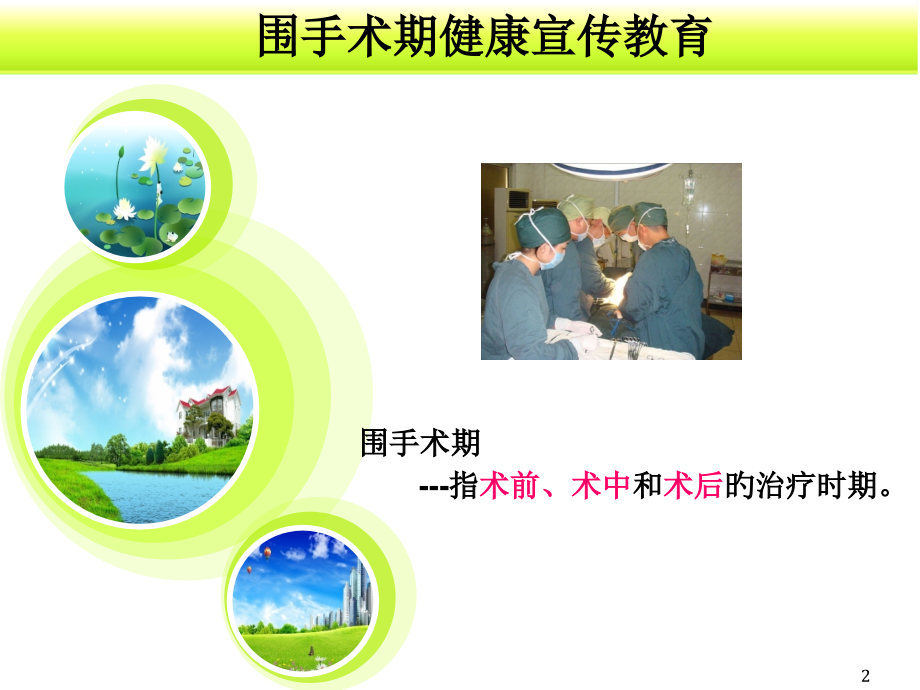 围手术期健康宣传教育

围手术期

---指术前、术中和术后的治疗时期。

2